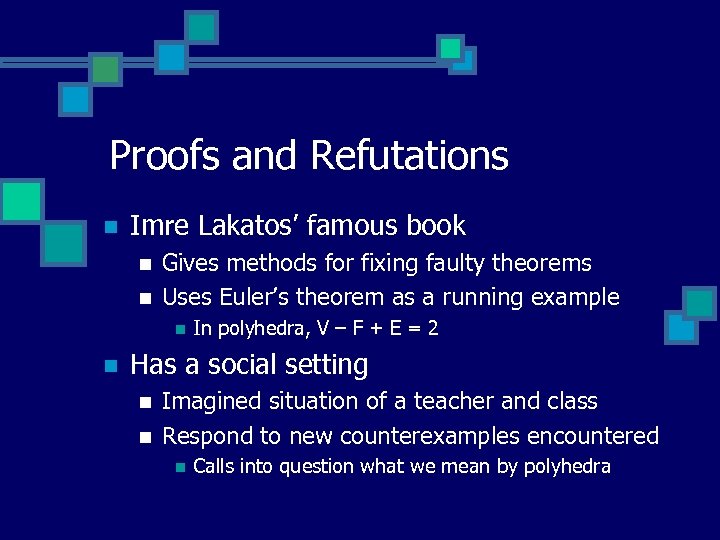 Proofs and Refutations

- Imre Lakatos' famous book
  - Gives methods for fixing faulty theorems
  - Uses Euler's theorem as a running example
    - In polyhedra, $V - F + E = 2$
- Has a social setting
  - Imagined situation of a teacher and class
  - Respond to new counterexamples encountered
    - Calls into question what we mean by polyhedra